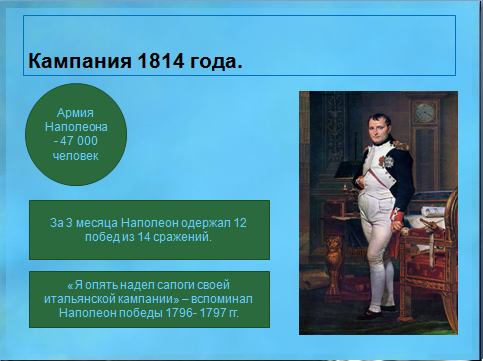 Кампания 1814 года.

Армия Наполеона - 47 000 человек

За 3 месяца Наполеон одержал 12 побед из 14 сражений.

«Я опять надел сапоги своей итальянской кампании» – вспоминал Наполеон победы 1796- 1797 гг.